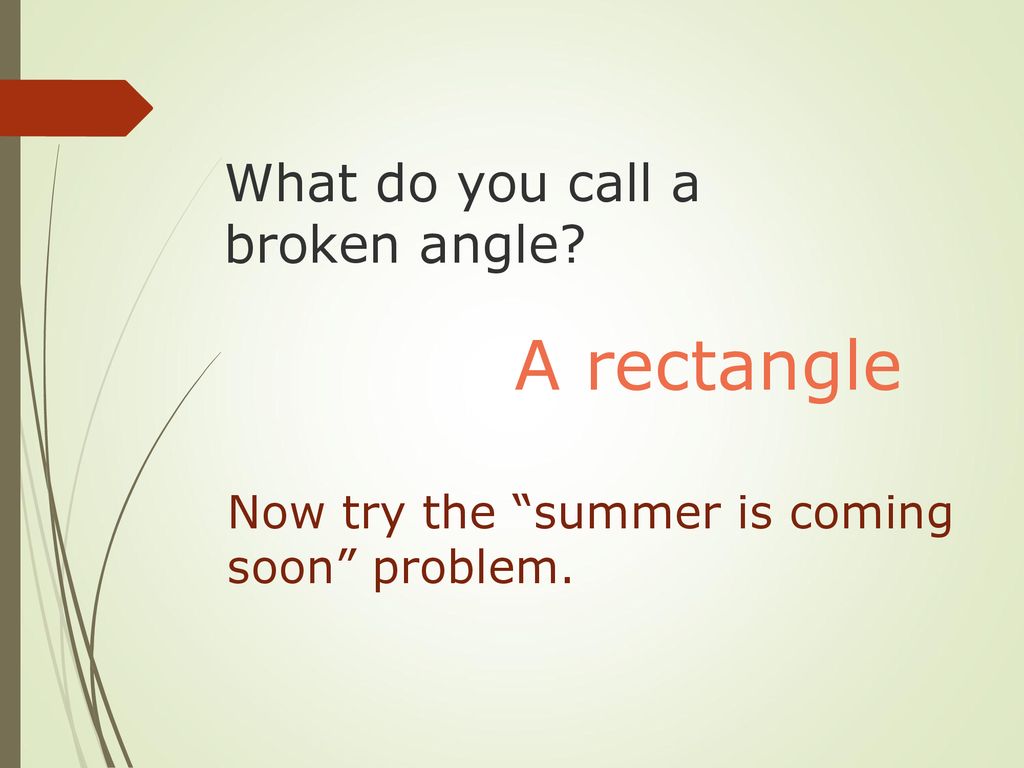 What do you call a broken angle?

A rectangle

Now try the “summer is coming soon” problem.